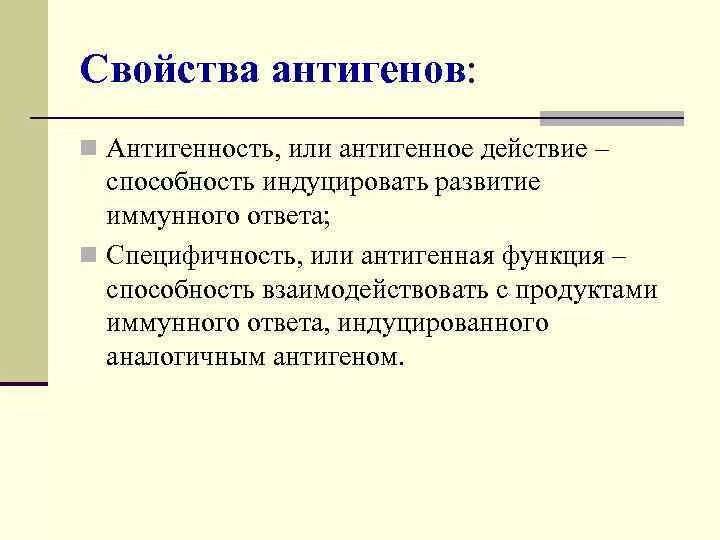 Свойства антигенов:

Антигенность, или антигенное действие – способность индуцировать развитие иммунного ответа;

Специфичность, или антигенная функция – способность взаимодействовать с продуктами иммунного ответа, индуцированного аналогичным антигеном.